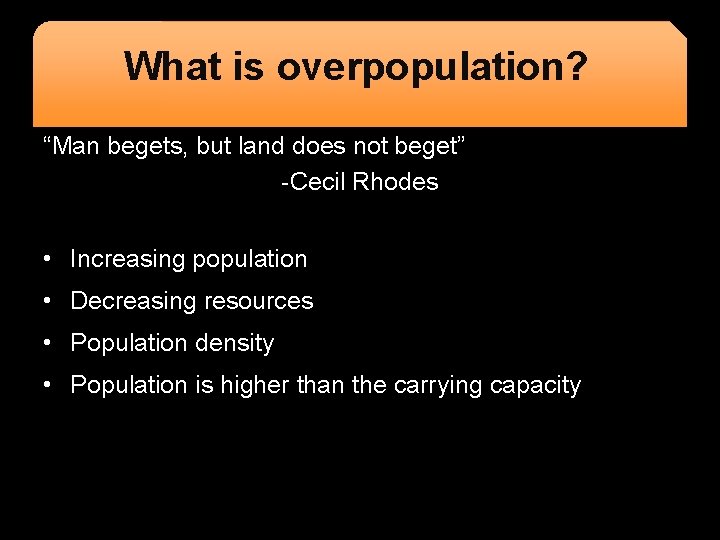 What is overpopulation?

“Man begets, but land does not beget”
-Cecil Rhodes

• Increasing population
• Decreasing resources
• Population density
• Population is higher than the carrying capacity